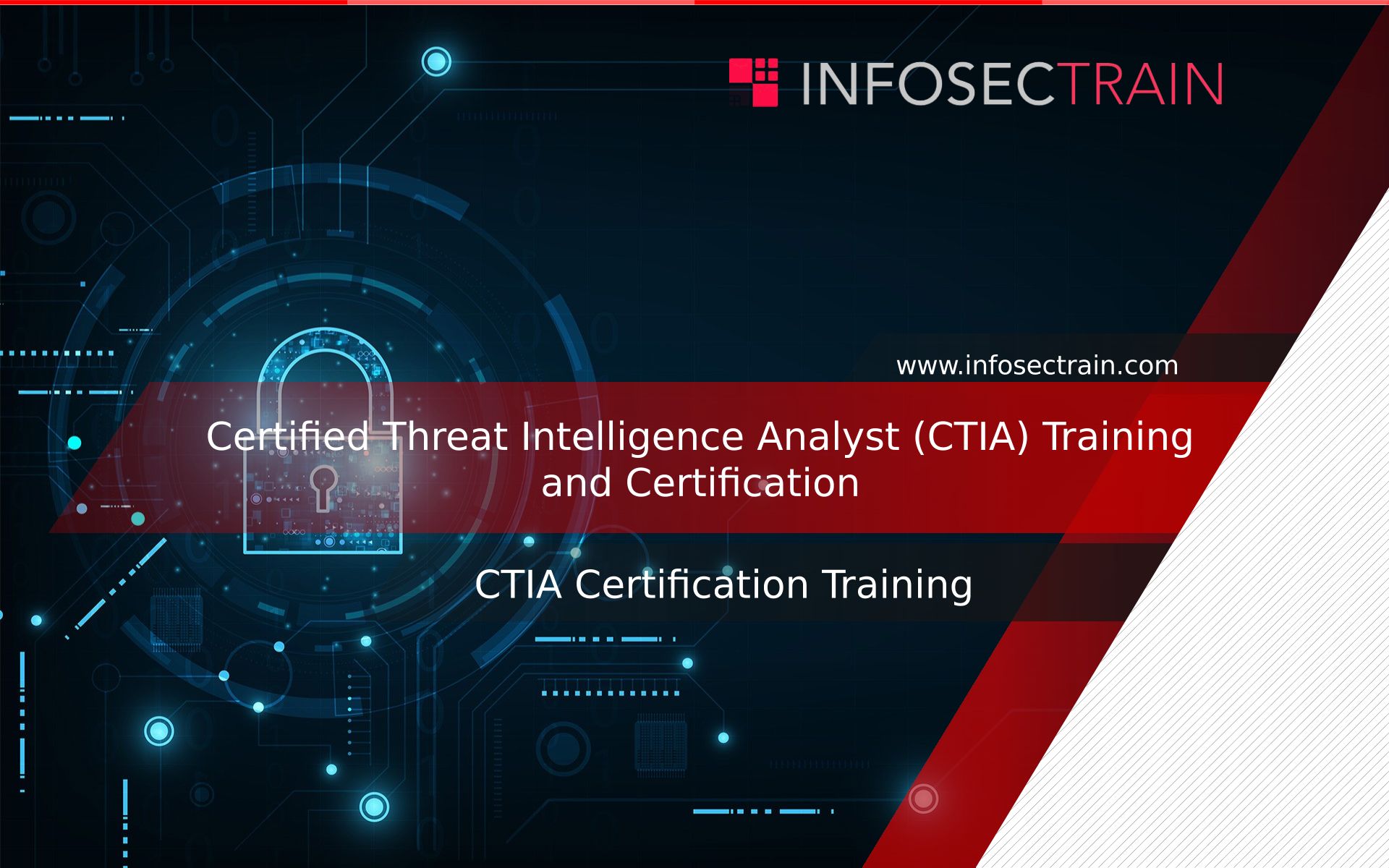 INFOSECTRAIN

www.infosectrain.com

Certified Threat Intelligence Analyst (CTIA) Training and Certification

CTIA Certification Training